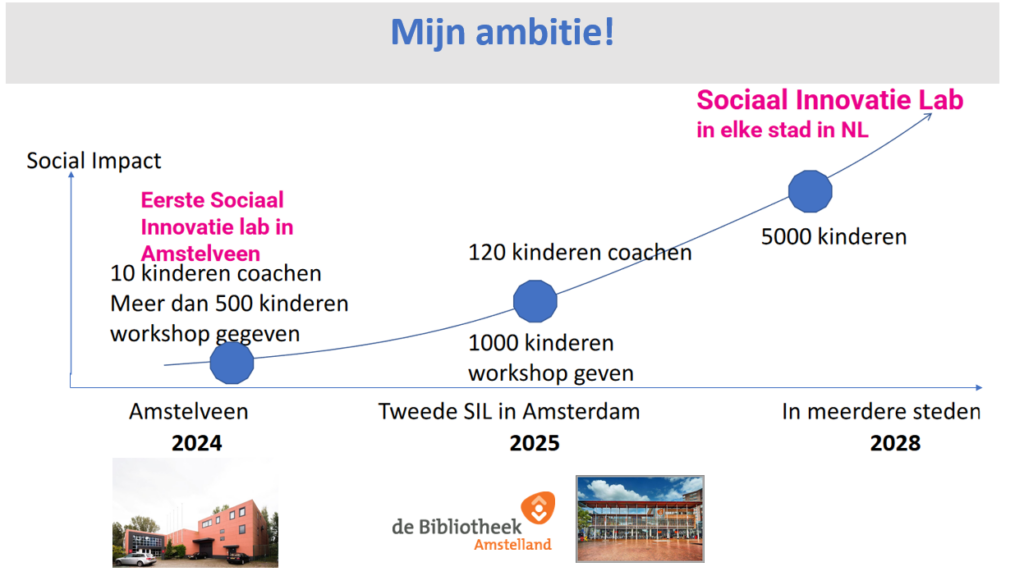 Mijn ambitie!

Sociaal Innovatie Lab
in elke stad in NL

Social Impact

Eerste Sociaal Innovatie lab in Amstelveen

10 kinderen coachen
Meer dan 500 kinderen workshop gegeven

120 kinderen coachen

1000 kinderen workshop geven

5000 kinderen

Amstelveen
2024

Tweede SIL in Amsterdam
2025

In meerdere steden
2028

de Bibliotheek
Amstelland